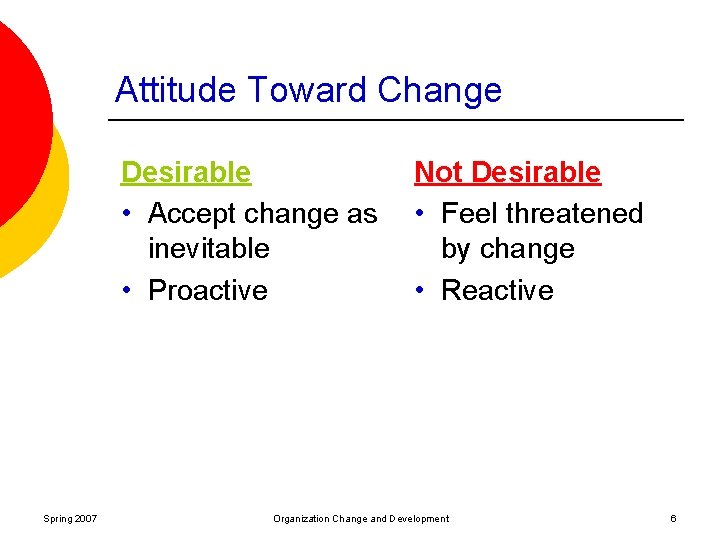 Attitude Toward Change

Desirable
• Accept change as inevitable
• Proactive

Not Desirable
• Feel threatened by change
• Reactive

Spring 2007
Organization Change and Development
6